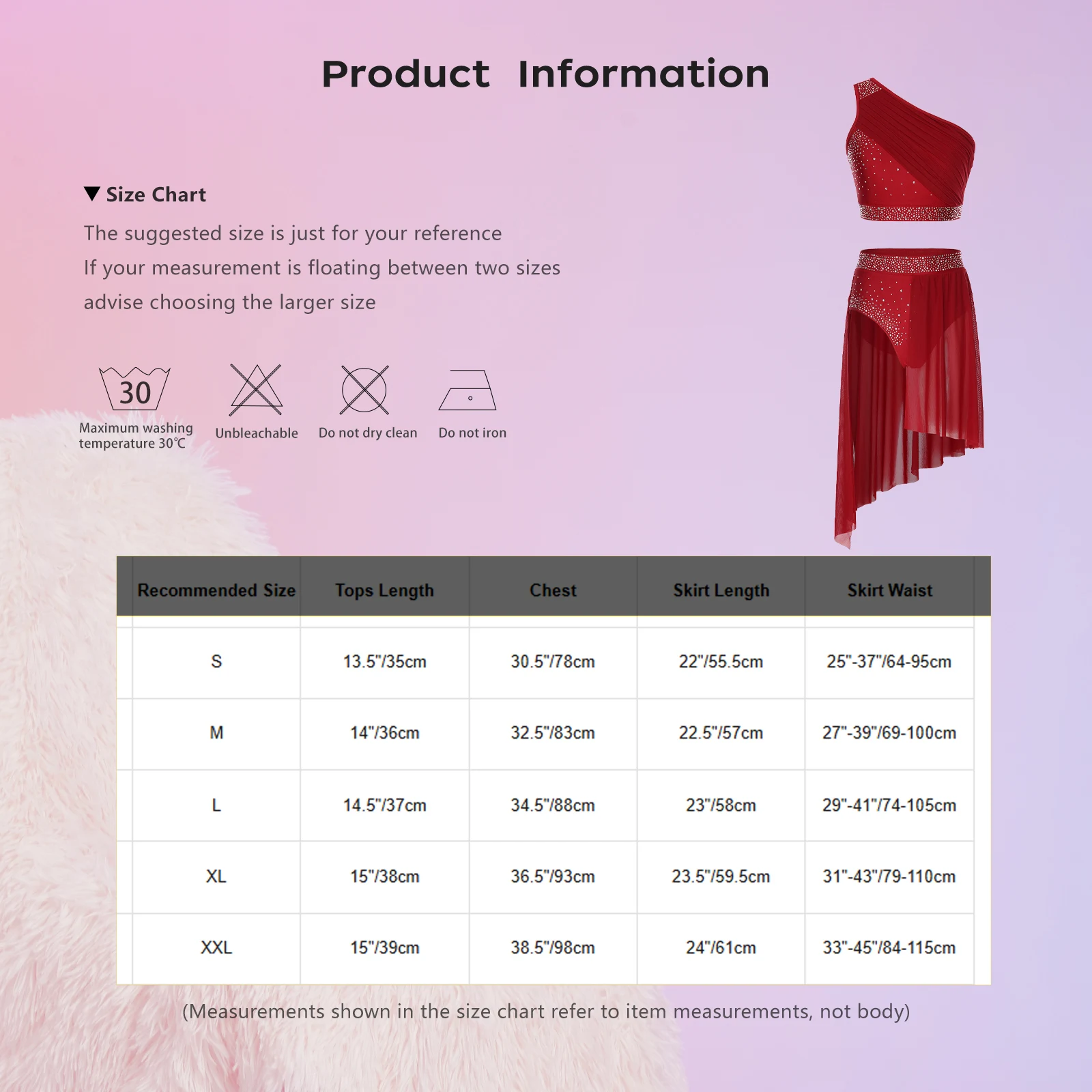 Product Information

▼ Size Chart

The suggested size is just for your reference
If your measurement is floating between two sizes
advise choosing the larger size

30
Maximum washing temperature 30℃

Unbleachable

Do not dry clean

Do not iron

| Recommended Size | Tops Length | Chest | Skirt Length | Skirt Waist |
|---|---|---|---|---|
| S | 13.5"/35cm | 30.5"/78cm | 22"/55.5cm | 25"-37"/64-95cm |
| M | 14"/36cm | 32.5"/83cm | 22.5"/57cm | 27"-39"/69-100cm |
| L | 14.5"/37cm | 34.5"/88cm | 23"/58cm | 29"-41"/74-105cm |
| XL | 15"/38cm | 36.5"/93cm | 23.5"/59.5cm | 31"-43"/79-110cm |
| XXL | 15"/39cm | 38.5"/98cm | 24"/61cm | 33"-45"/84-115cm |

(Measurements shown in the size chart refer to item measurements, not body)